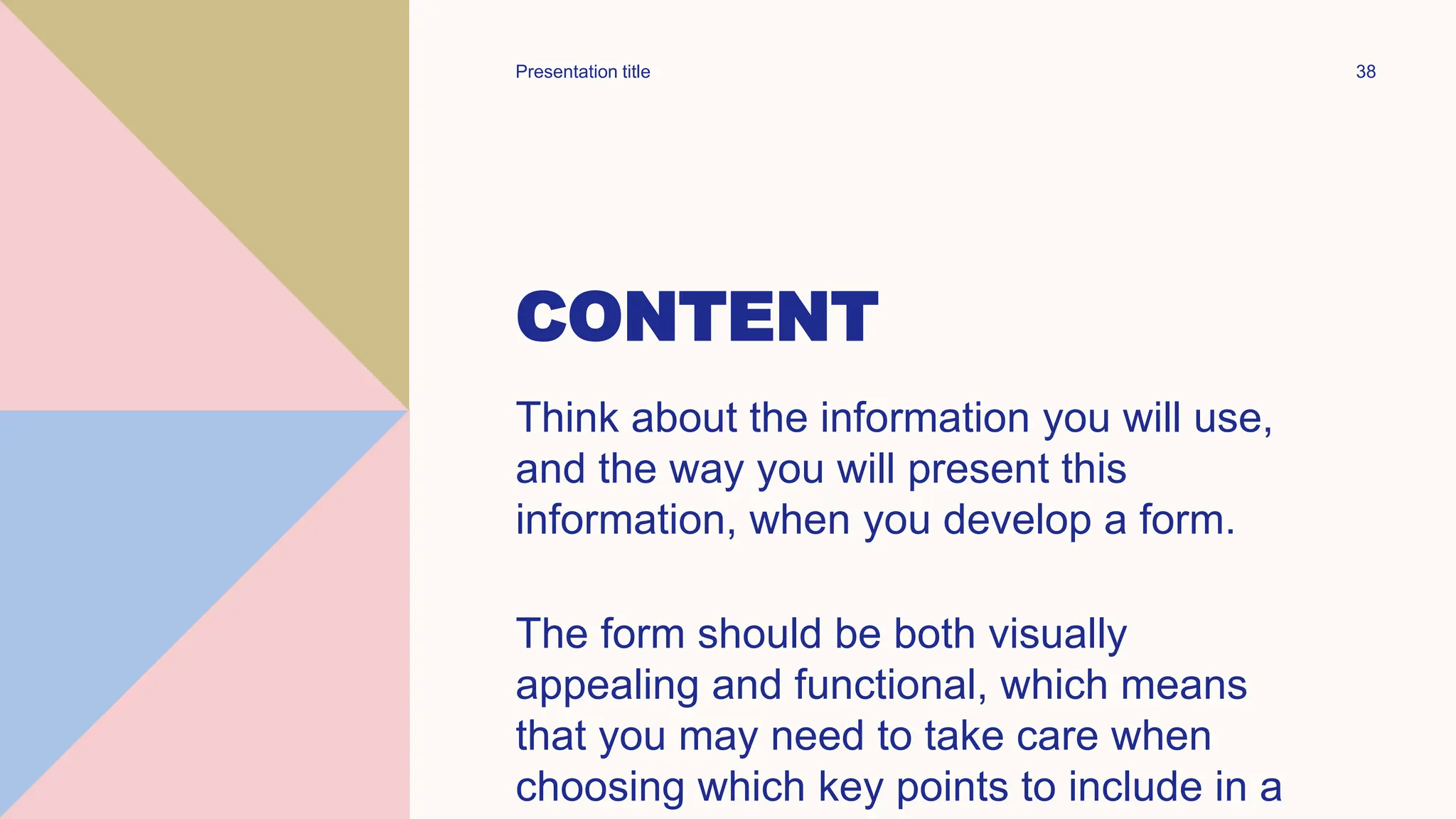 Presentation title

38

CONTENT

Think about the information you will use, and the way you will present this information, when you develop a form.

The form should be both visually appealing and functional, which means that you may need to take care when choosing which key points to include in a